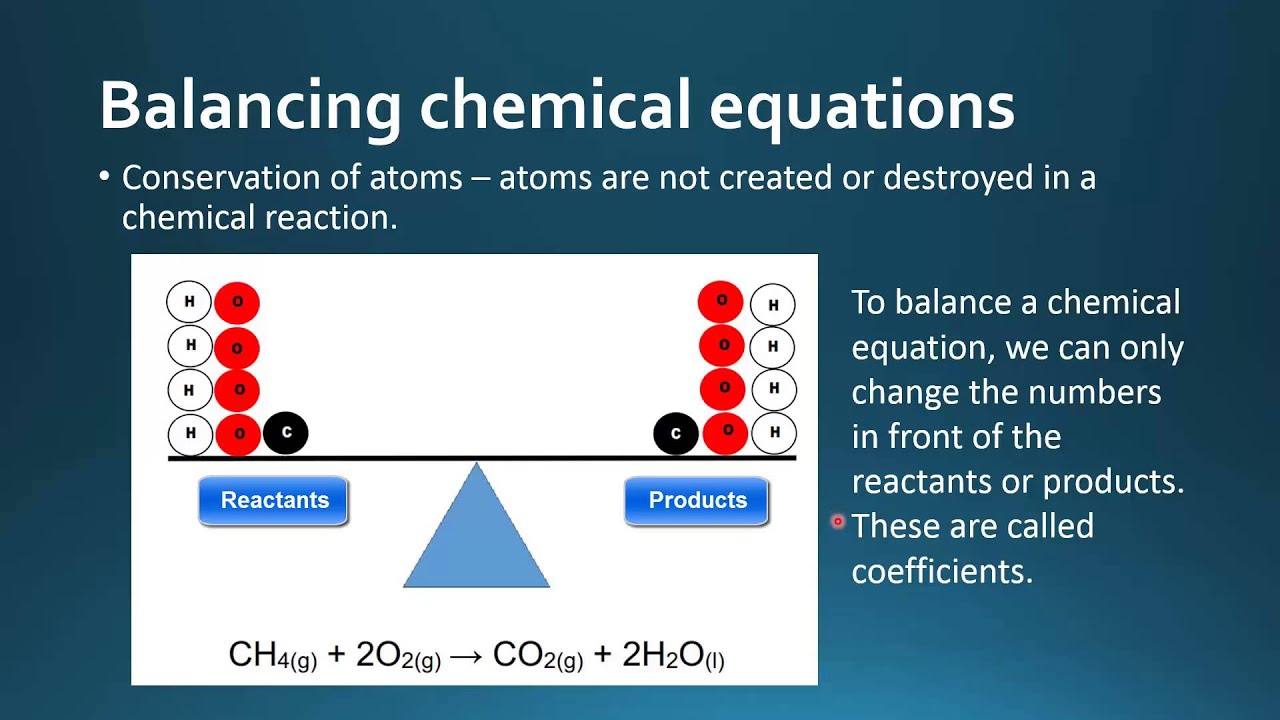 Balancing chemical equations

• Conservation of atoms – atoms are not created or destroyed in a chemical reaction.

H O
H O
H O
H O C

O H
O H
O H
C O H

Reactants

Products

$CH_{4(g)} + 2O_{2(g)} \rightarrow CO_{2(g)} + 2H_2O_{(l)}$

To balance a chemical equation, we can only change the numbers in front of the reactants or products. These are called coefficients.